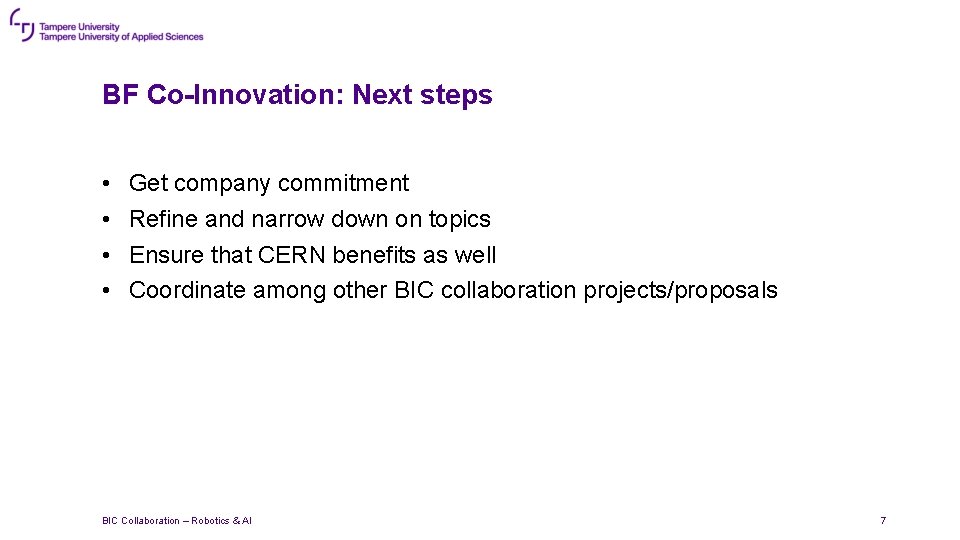 Tampere University
Tampere University of Applied Sciences

BF Co-Innovation: Next steps

• Get company commitment
• Refine and narrow down on topics
• Ensure that CERN benefits as well
• Coordinate among other BIC collaboration projects/proposals

BIC Collaboration – Robotics & AI

7